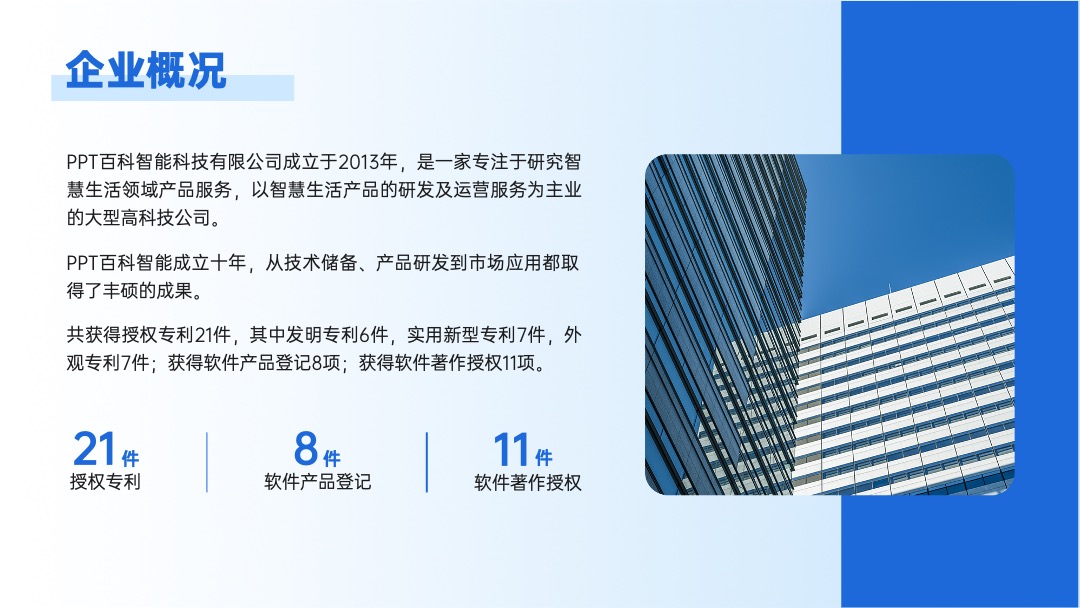 企业概况

PPT百科智能科技有限公司成立于2013年，是一家专注于研究智慧生活领域产品服务，以智慧生活产品的研发及运营服务为主业的大型高科技公司。

PPT百科智能成立十年，从技术储备、产品研发到市场应用都取得了丰硕的成果。

共获得授权专利21件，其中发明专利6件，实用新型专利7件，外观专利7件；获得软件产品登记8项；获得软件著作授权11项。

21件
授权专利

8件
软件产品登记

11件
软件著作授权